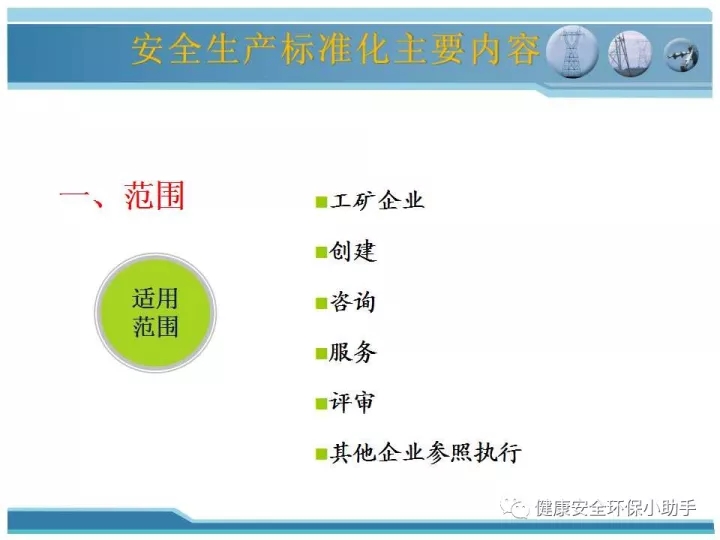 安全生产标准化主要内容

一、范围

适用范围

■工矿企业

■创建

■咨询

■服务

■评审

■其他企业参照执行

健康安全环保小助手